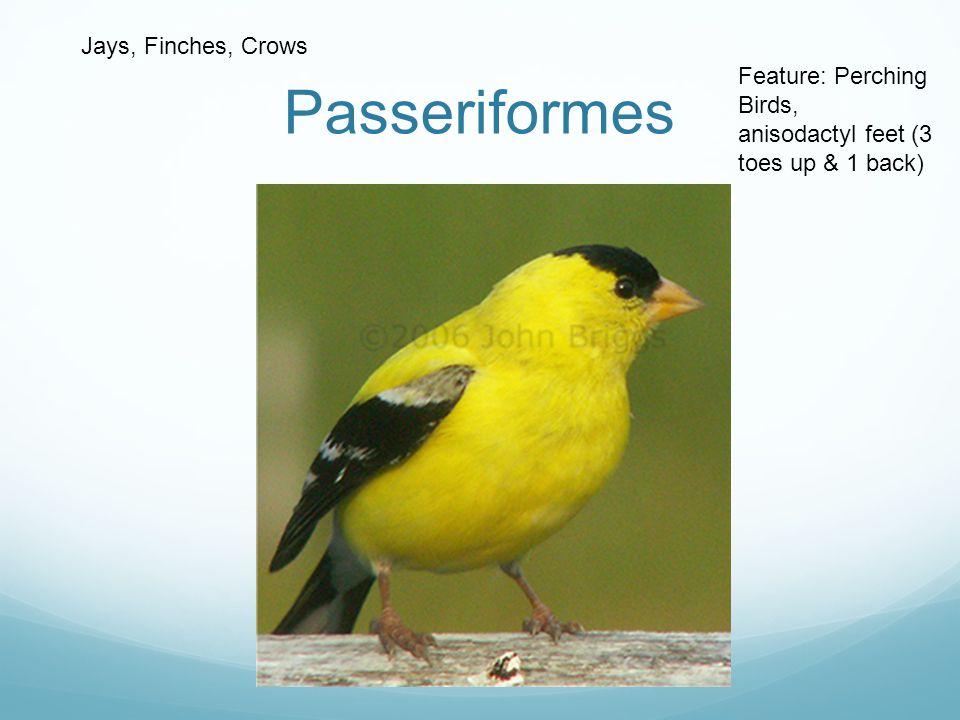 Jays, Finches, Crows

Passeriformes

Feature: Perching Birds, anisodactyl feet (3 toes up & 1 back)

©2006 John Briggs